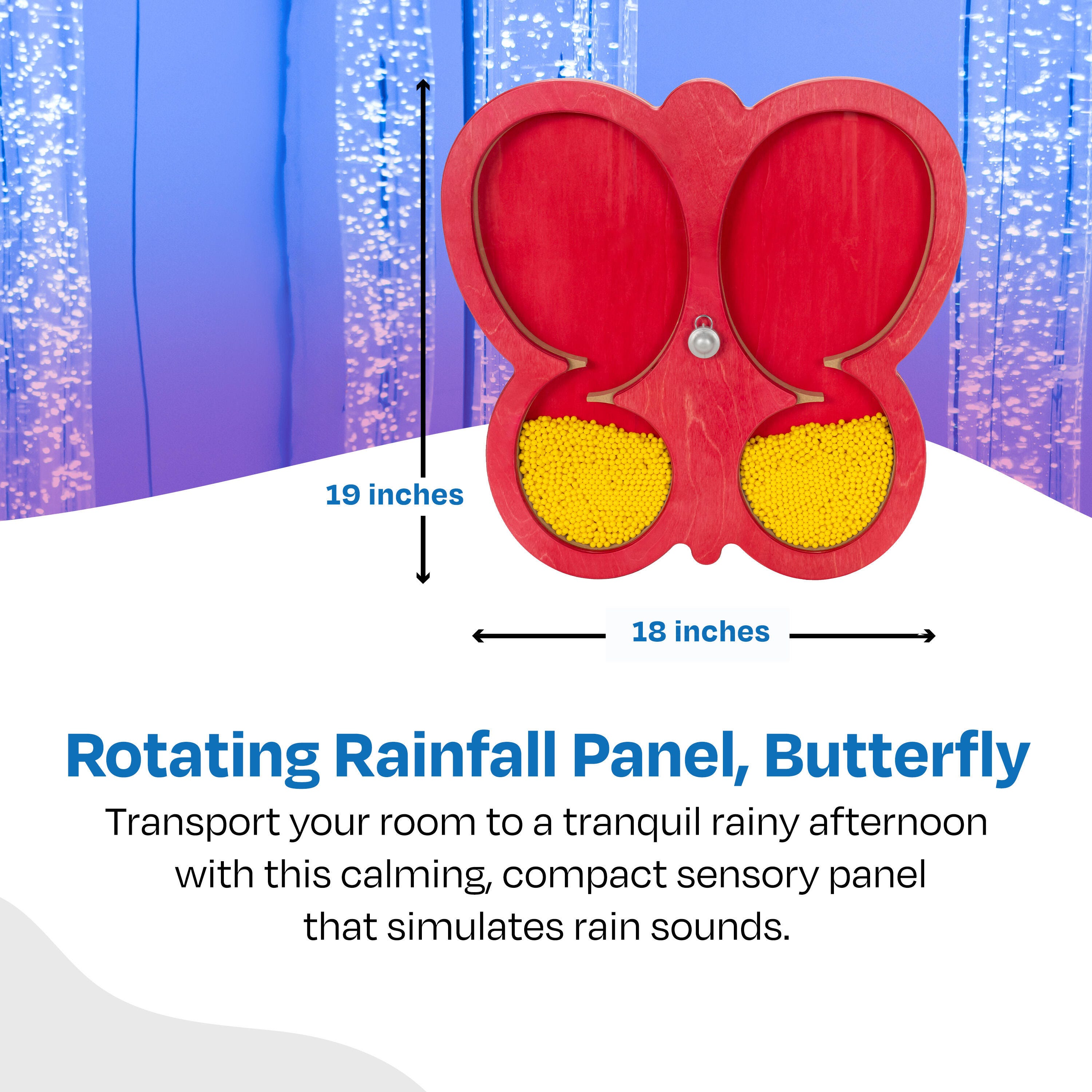 19 inches

18 inches

Rotating Rainfall Panel, Butterfly

Transport your room to a tranquil rainy afternoon with this calming, compact sensory panel that simulates rain sounds.